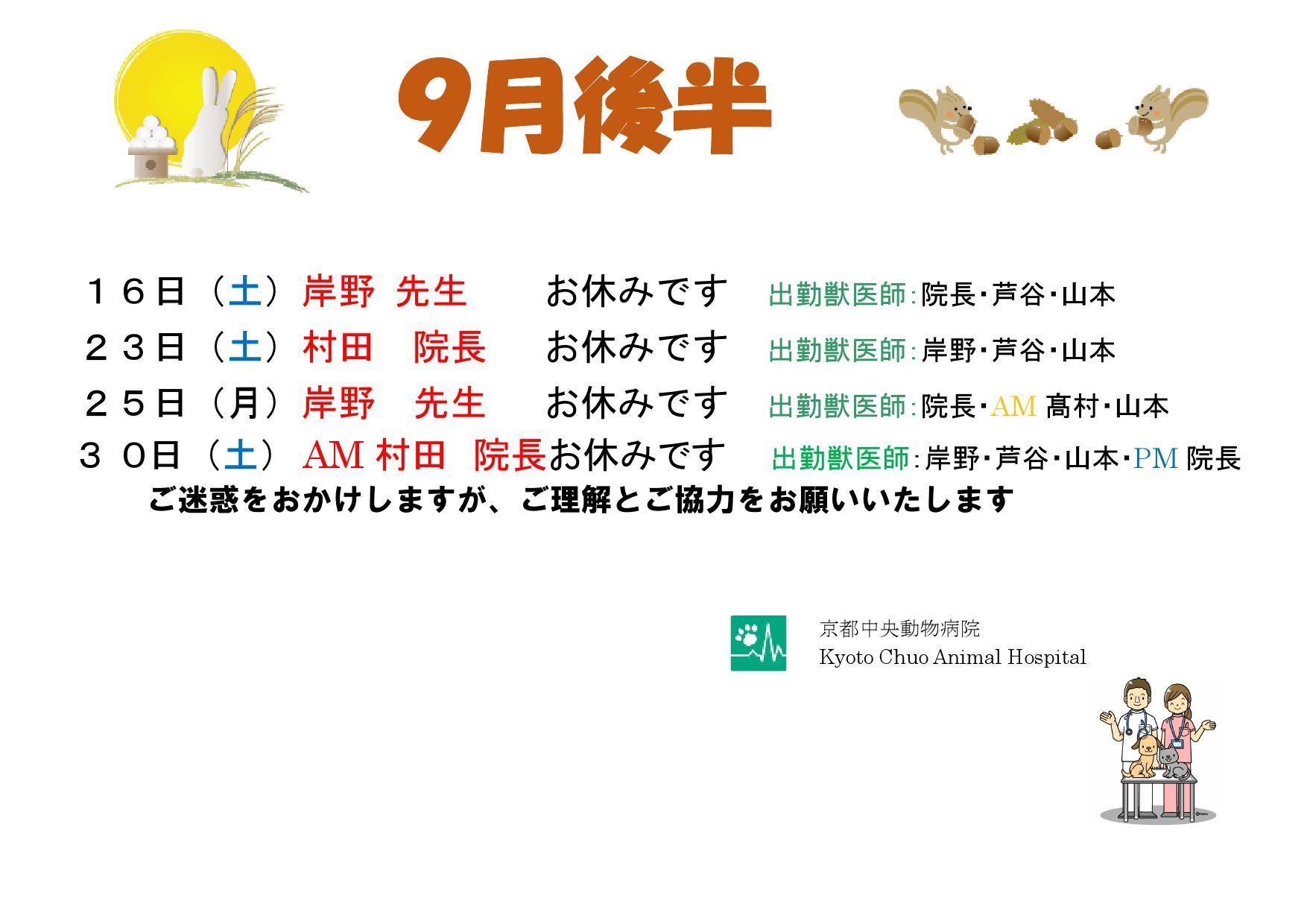 9月後半

１６日（土）岸野 先生　お休みです　出勤獣医師:院長･芦谷･山本
２３日（土）村田　院長　お休みです　出勤獣医師:岸野･芦谷･山本
２５日（月）岸野　先生　お休みです　出勤獣医師:院長･AM 髙村･山本
３０日（土）AM 村田 院長お休みです　出勤獣医師:岸野･芦谷･山本･PM 院長

ご迷惑をおかけしますが、ご理解とご協力をお願いいたします

京都中央動物病院
Kyoto Chuo Animal Hospital